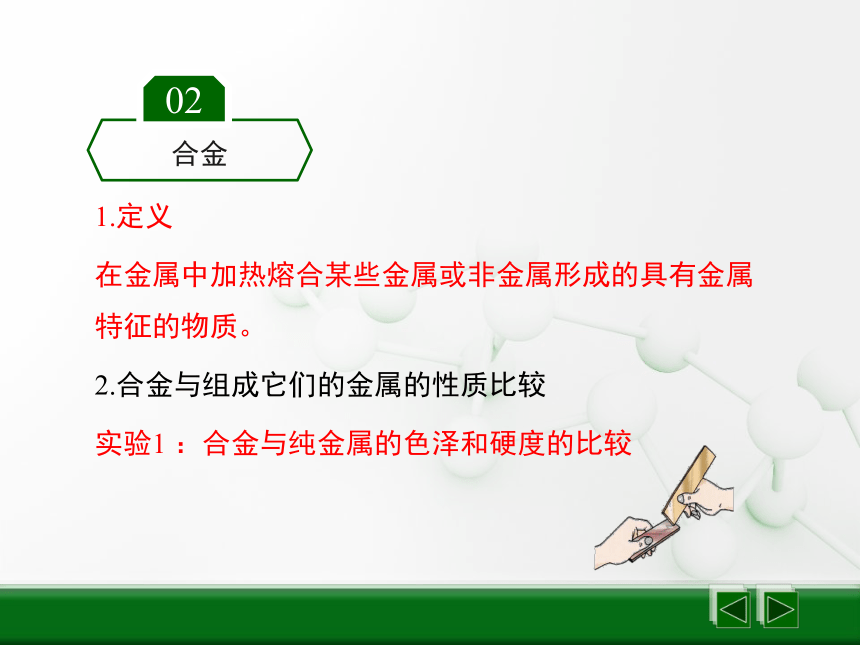 02

合金

1.定义

在金属中加热熔合某些金属或非金属形成的具有金属特征的物质。

2.合金与组成它们的金属的性质比较

实验1：合金与纯金属的色泽和硬度的比较